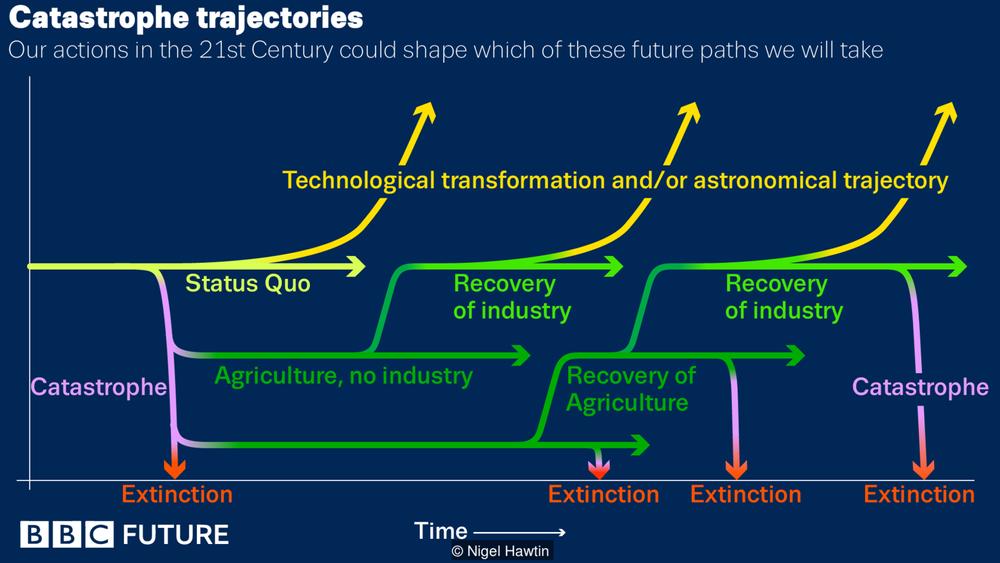 Catastrophe trajectories
Our actions in the 21st Century could shape which of these future paths we will take

Technological transformation and/or astronomical trajectory

Status Quo

Recovery of industry

Recovery of industry

Agriculture, no industry

Recovery of Agriculture

Catastrophe

Catastrophe

Extinction

Extinction

Extinction

Extinction

BBC FUTURE

Time

© Nigel Hawtin